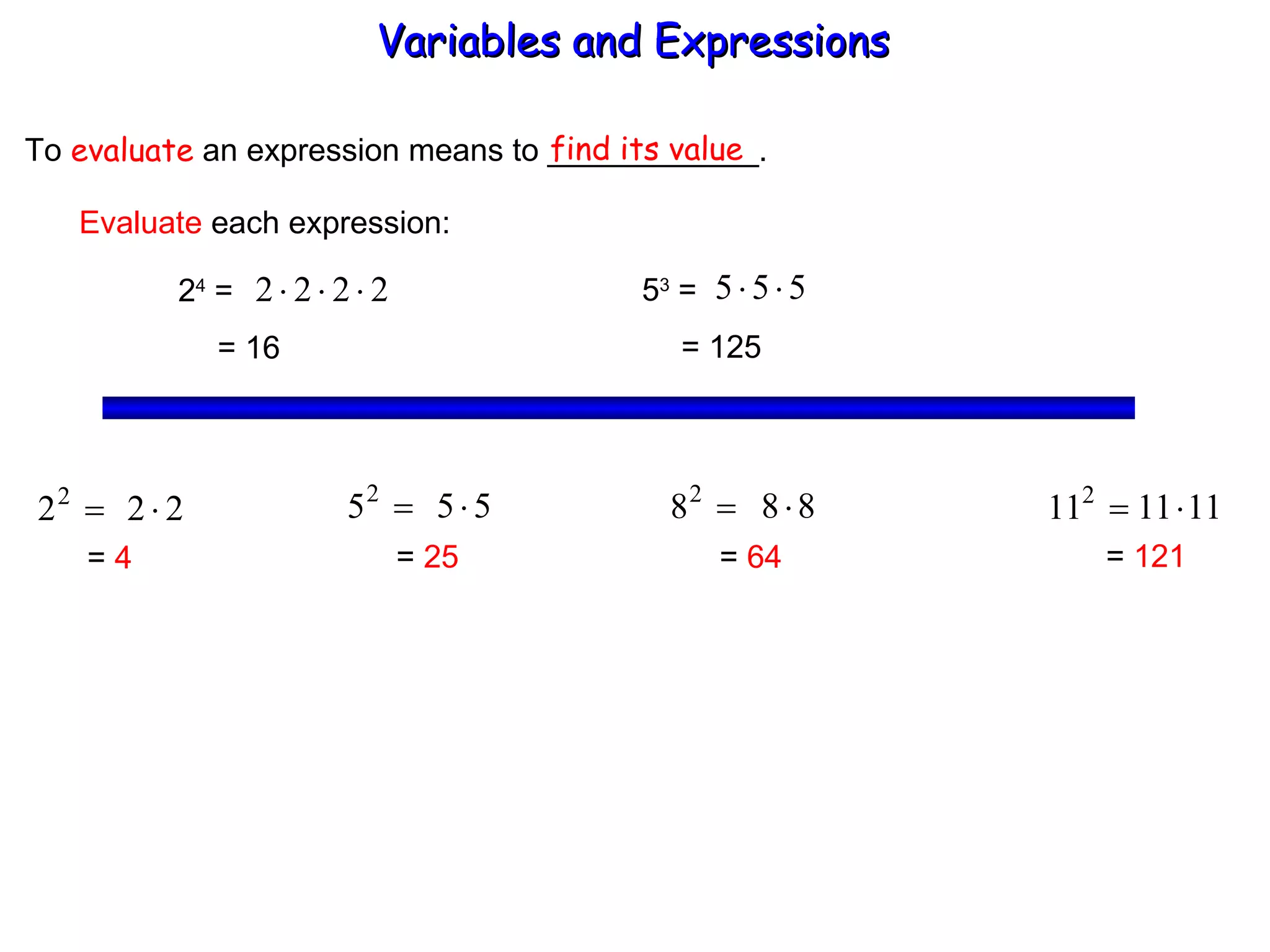 Variables and Expressions

To evaluate an expression means to find its value.

Evaluate each expression:

$2^4 = 2 \cdot 2 \cdot 2 \cdot 2$

$= 16$

$5^3 = 5 \cdot 5 \cdot 5$

$= 125$

$2^2 = 2 \cdot 2$

$= 4$

$5^2 = 5 \cdot 5$

$= 25$

$8^2 = 8 \cdot 8$

$= 64$

$11^2 = 11 \cdot 11$

$= 121$